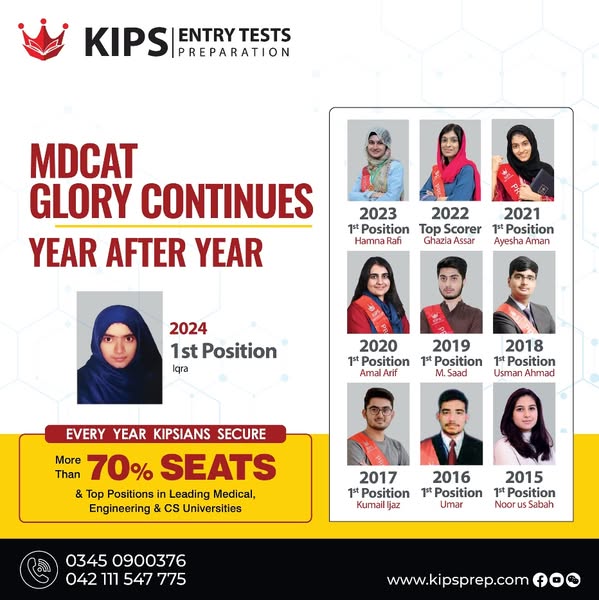 KIPS | ENTRY TESTS PREPARATION

MDCAT GLORY CONTINUES

YEAR AFTER YEAR

2024
1st Position
Iqra

EVERY YEAR KIPSIANS SECURE

More Than 70% SEATS

& Top Positions in Leading Medical, Engineering & CS Universities

2023
1st Position
Hamna Rafi

2022
Top Scorer
Ghazia Assar

2021
1st Position
Ayesha Aman

2020
1st Position
Amal Arif

2019
1st Position
M. Saad

2018
1st Position
Usman Ahmad

2017
1st Position
Kumail Ijaz

2016
1st Position
Umar

2015
1st Position
Noor us Sabah

0345 0900376
042 111 547 775

www.kipsprep.com